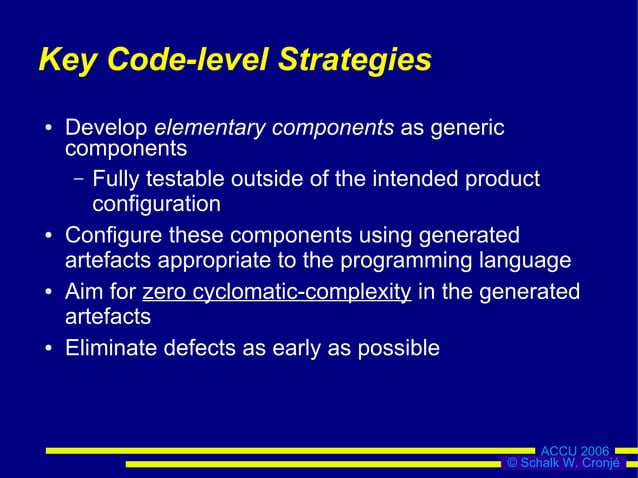 Key Code-level Strategies

• Develop elementary components as generic components

– Fully testable outside of the intended product configuration

• Configure these components using generated artefacts appropriate to the programming language

• Aim for zero cyclomatic-complexity in the generated artefacts

• Eliminate defects as early as possible

ACCU 2006
© Schalk W. Cronjé